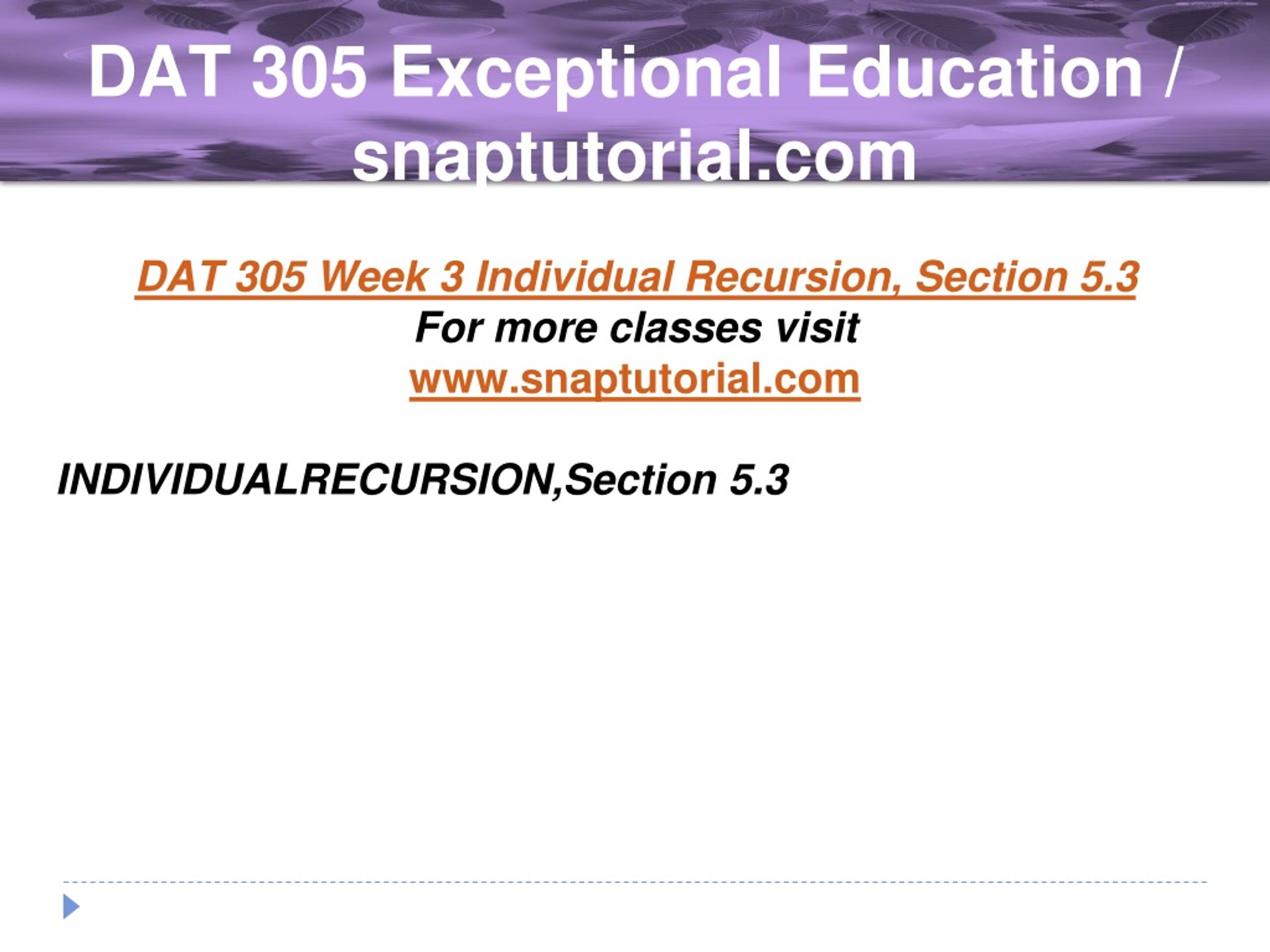 DAT 305 Exceptional Education / snaptutorial.com

DAT 305 Week 3 Individual Recursion, Section 5.3
For more classes visit
www.snaptutorial.com

INDIVIDUALRECURSION,Section 5.3